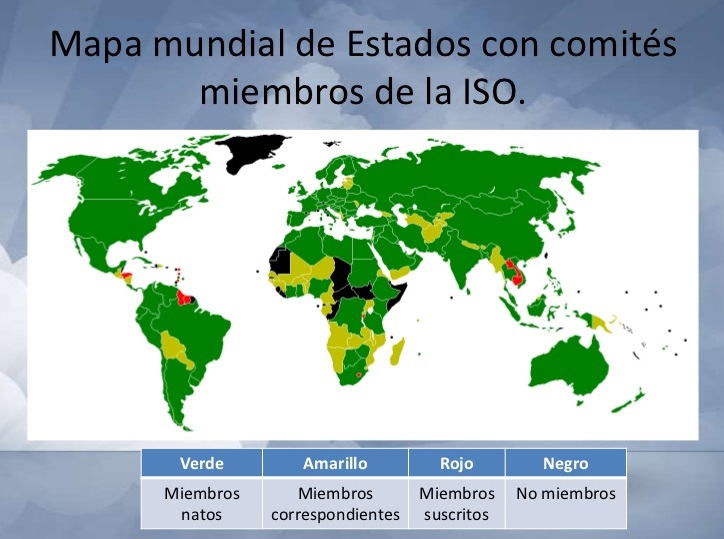 Mapa mundial de Estados con comités miembros de la ISO.

| Verde | Amarillo | Rojo | Negro |
|---|---|---|---|
| Miembros natos | Miembros correspondientes | Miembros suscritos | No miembros |